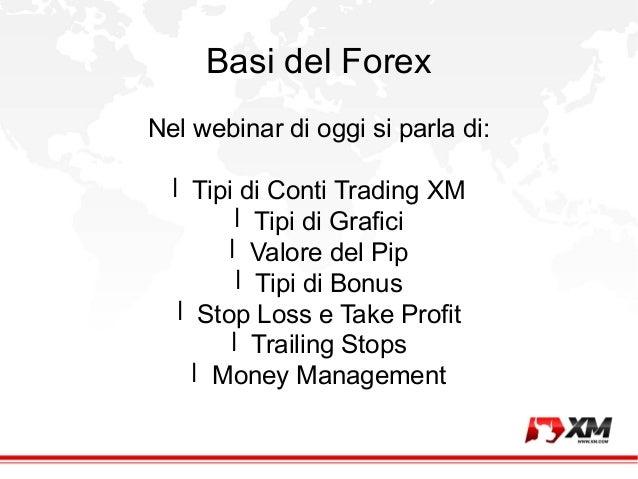 Basi del Forex

Nel webinar di oggi si parla di:

l Tipi di Conti Trading XM
l Tipi di Grafici
l Valore del Pip
l Tipi di Bonus
l Stop Loss e Take Profit
l Trailing Stops
l Money Management

XM
WWW.XM.COM